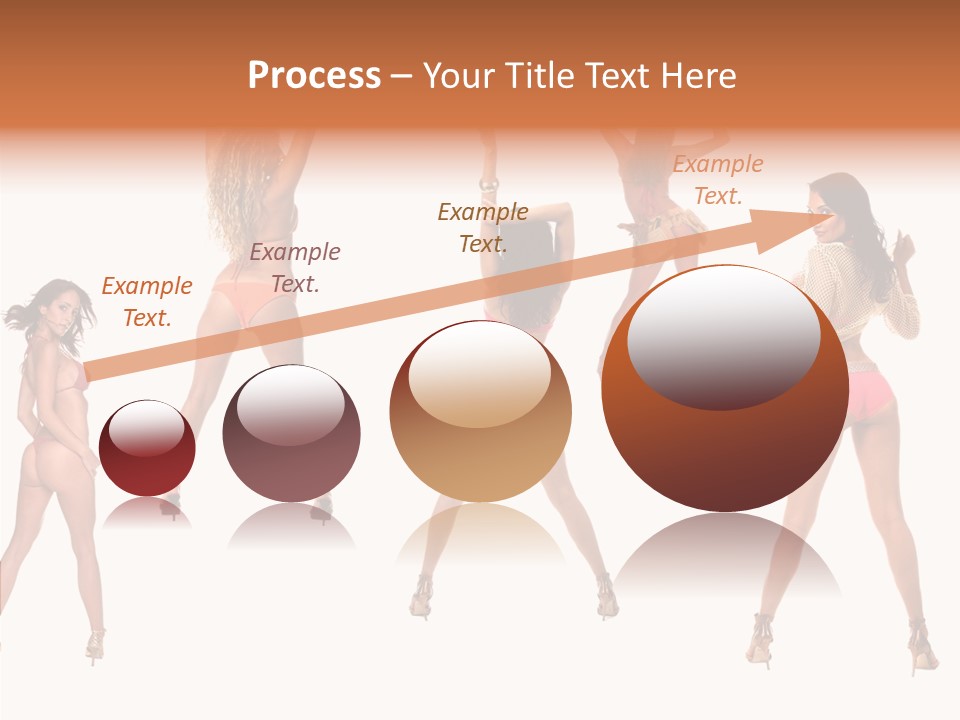 Process – Your Title Text Here

Example Text.

Example Text.

Example Text.

Example Text.